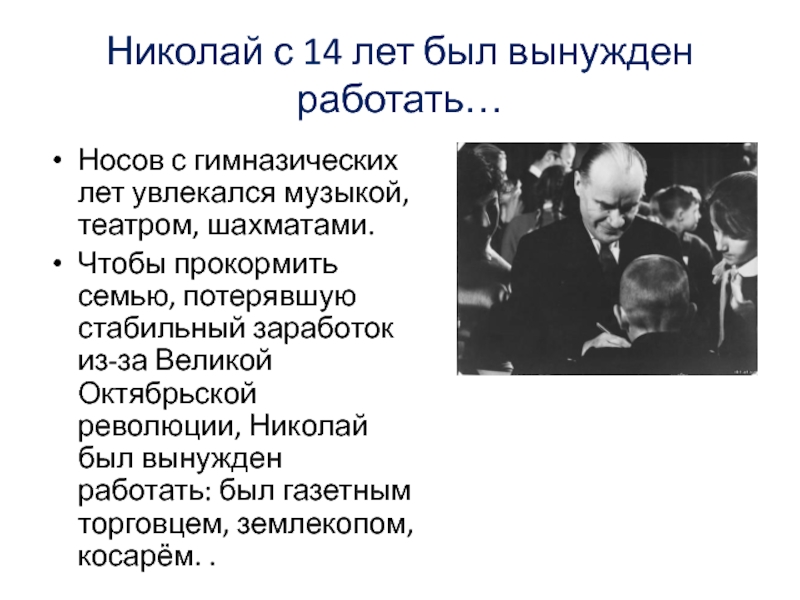 Николай с 14 лет был вынужден работать…

• Носов с гимназических лет увлекался музыкой, театром, шахматами.
• Чтобы прокормить семью, потерявшую стабильный заработок из-за Великой Октябрьской революции, Николай был вынужден работать: был газетным торговцем, землекопом, косарём. .